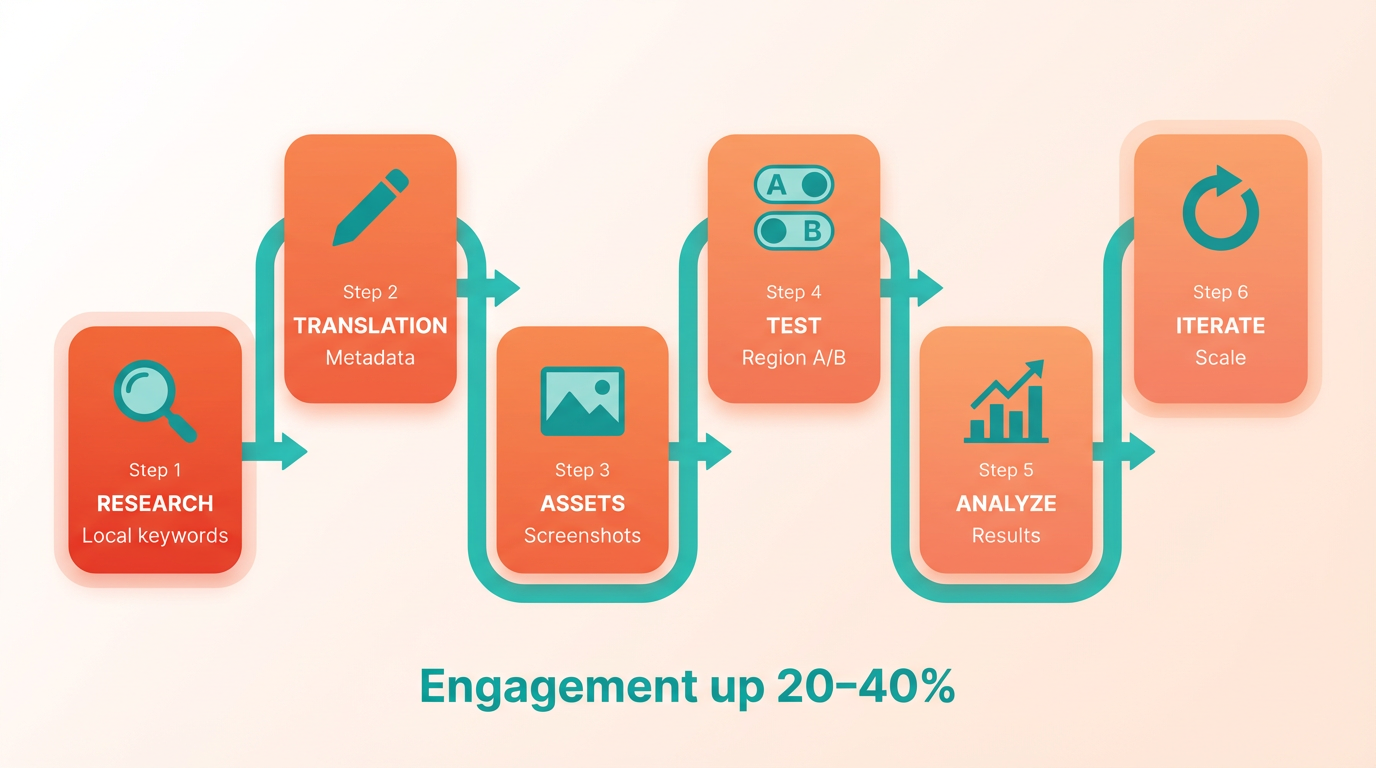 Step 1
RESEARCH
Local keywords

Step 2
TRANSLATION
Metadata

Step 3
ASSETS
Screenshots

A
B

Step 4
TEST
Region A/B

Step 5
ANALYZE
Results

Step 6
ITERATE
Scale

Engagement up 20–40%